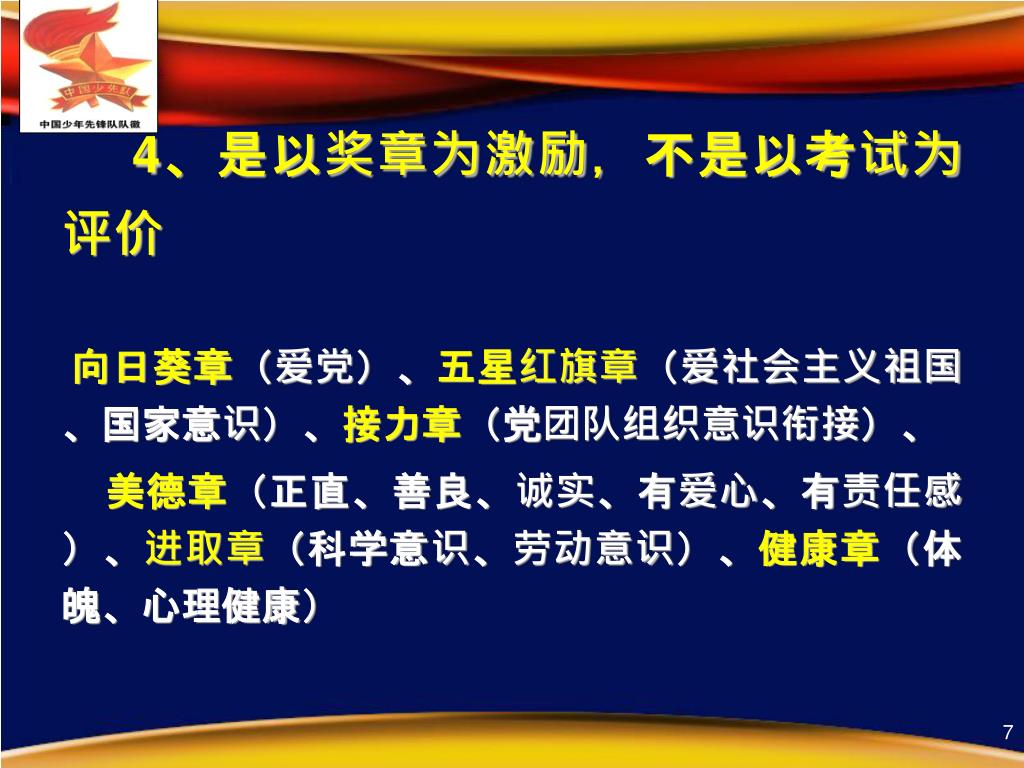 中国少先队

中国少年先锋队队徽

4、是以奖章为激励，不是以考试为评价

向日葵章（爱党）、五星红旗章（爱社会主义祖国、国家意识）、接力章（党团队组织意识衔接）、

美德章（正直、善良、诚实、有爱心、有责任感）、进取章（科学意识、劳动意识）、健康章（体魄、心理健康）

7